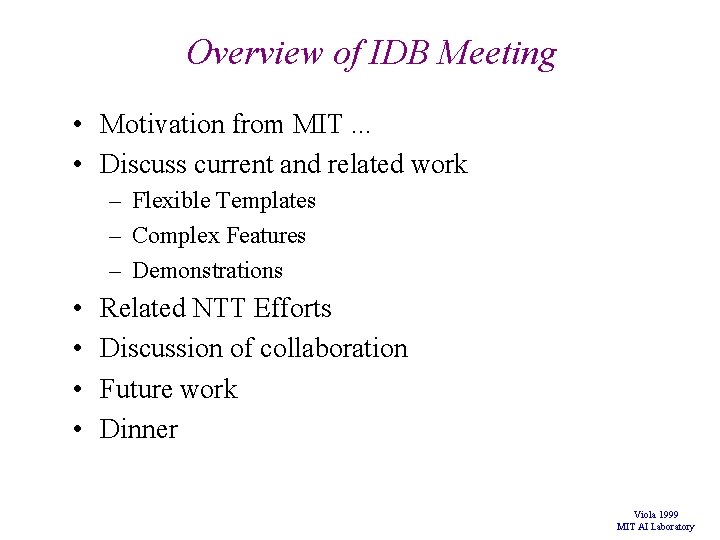 Overview of IDB Meeting

• Motivation from MIT ...
• Discuss current and related work
– Flexible Templates
– Complex Features
– Demonstrations
• Related NTT Efforts
• Discussion of collaboration
• Future work
• Dinner

Viola 1999
MIT AI Laboratory